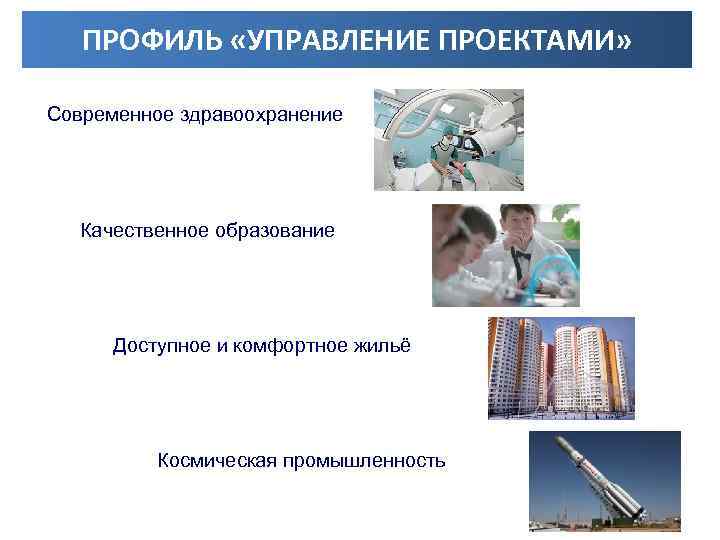 ПРОФИЛЬ «УПРАВЛЕНИЕ ПРОЕКТАМИ»

Современное здравоохранение

Качественное образование

Доступное и комфортное жильё

Космическая промышленность